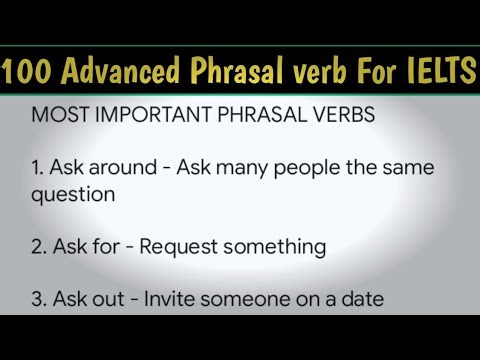 100 Advanced Phrasal verb For IELTS

MOST IMPORTANT PHRASAL VERBS

1. Ask around - Ask many people the same question

2. Ask for - Request something

3. Ask out - Invite someone on a date